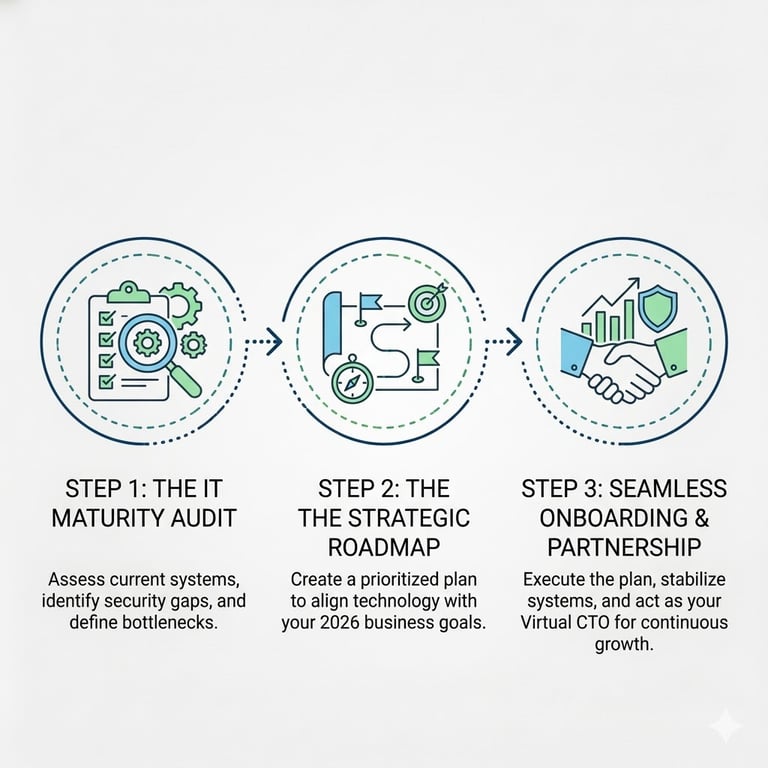 STEP 1: THE IT MATURITY AUDIT

Assess current systems, identify security gaps, and define bottlenecks.

STEP 2: THE THE STRATEGIC ROADMAP

Create a prioritized plan to align technology with your 2026 business goals.

STEP 3: SEAMLESS ONBOARDING & PARTNERSHIP

Execute the plan, stabilize systems, and act as your Virtual CTO for continuous growth.